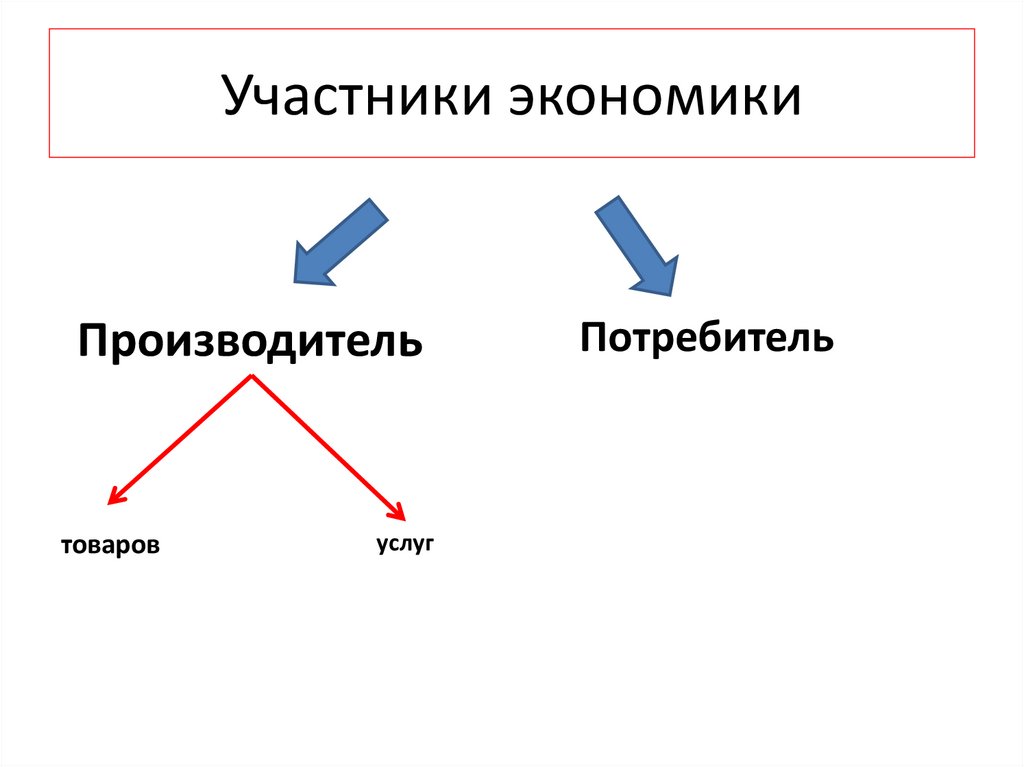 Участники экономики

Производитель

Потребитель

товаров

услуг